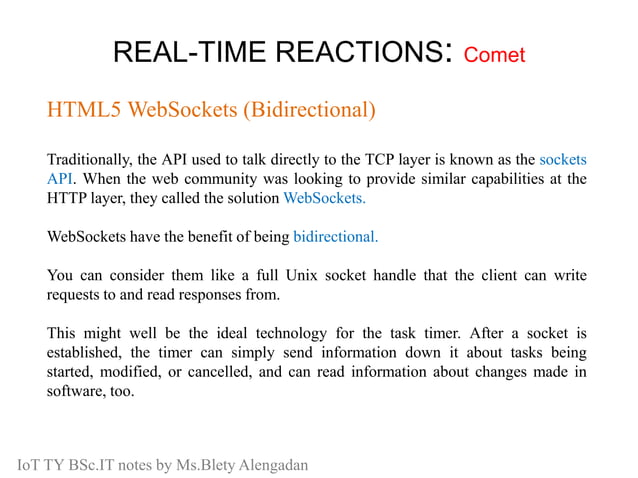 REAL-TIME REACTIONS: Comet

HTML5 WebSockets (Bidirectional)

Traditionally, the API used to talk directly to the TCP layer is known as the sockets API. When the web community was looking to provide similar capabilities at the HTTP layer, they called the solution WebSockets.

WebSockets have the benefit of being bidirectional.

You can consider them like a full Unix socket handle that the client can write requests to and read responses from.

This might well be the ideal technology for the task timer. After a socket is established, the timer can simply send information down it about tasks being started, modified, or cancelled, and can read information about changes made in software, too.

IoT TY BSc.IT notes by Ms.Blety Alengadan